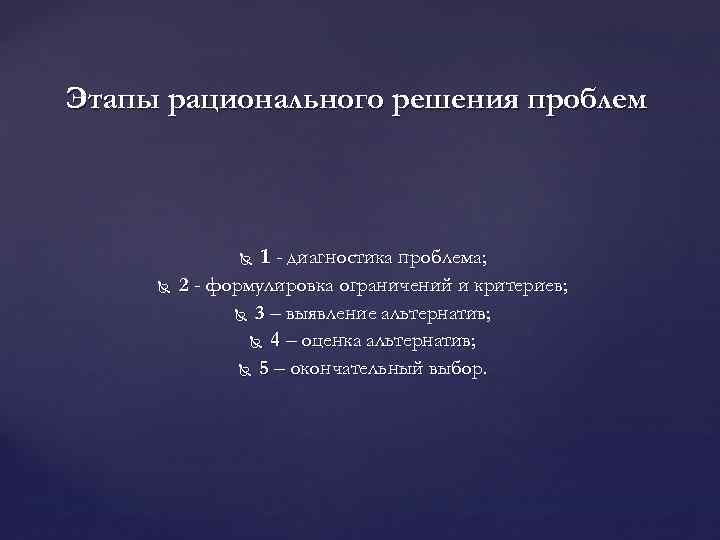 Этапы рационального решения проблем

1 - диагностика проблема;
2 - формулировка ограничений и критериев;
3 – выявление альтернатив;
4 – оценка альтернатив;
5 – окончательный выбор.